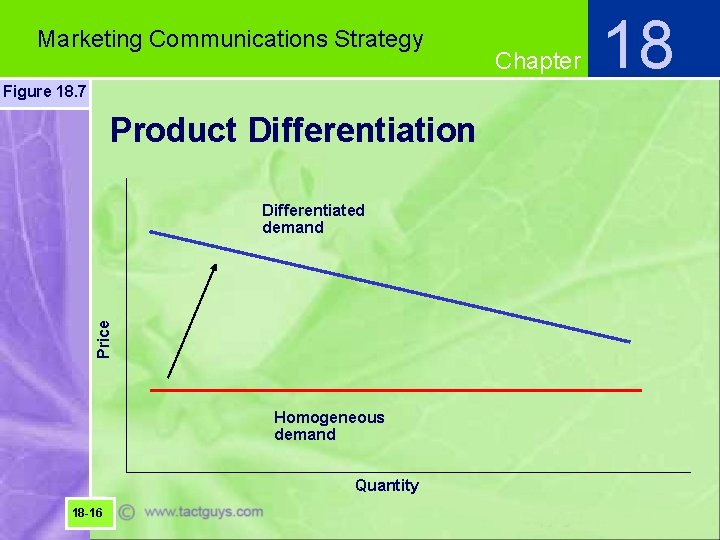 Marketing Communications Strategy

Chapter 18

Figure 18.7

Product Differentiation

Differentiated demand

Price

Homogeneous demand

Quantity

18-16

© www.tactguys.com